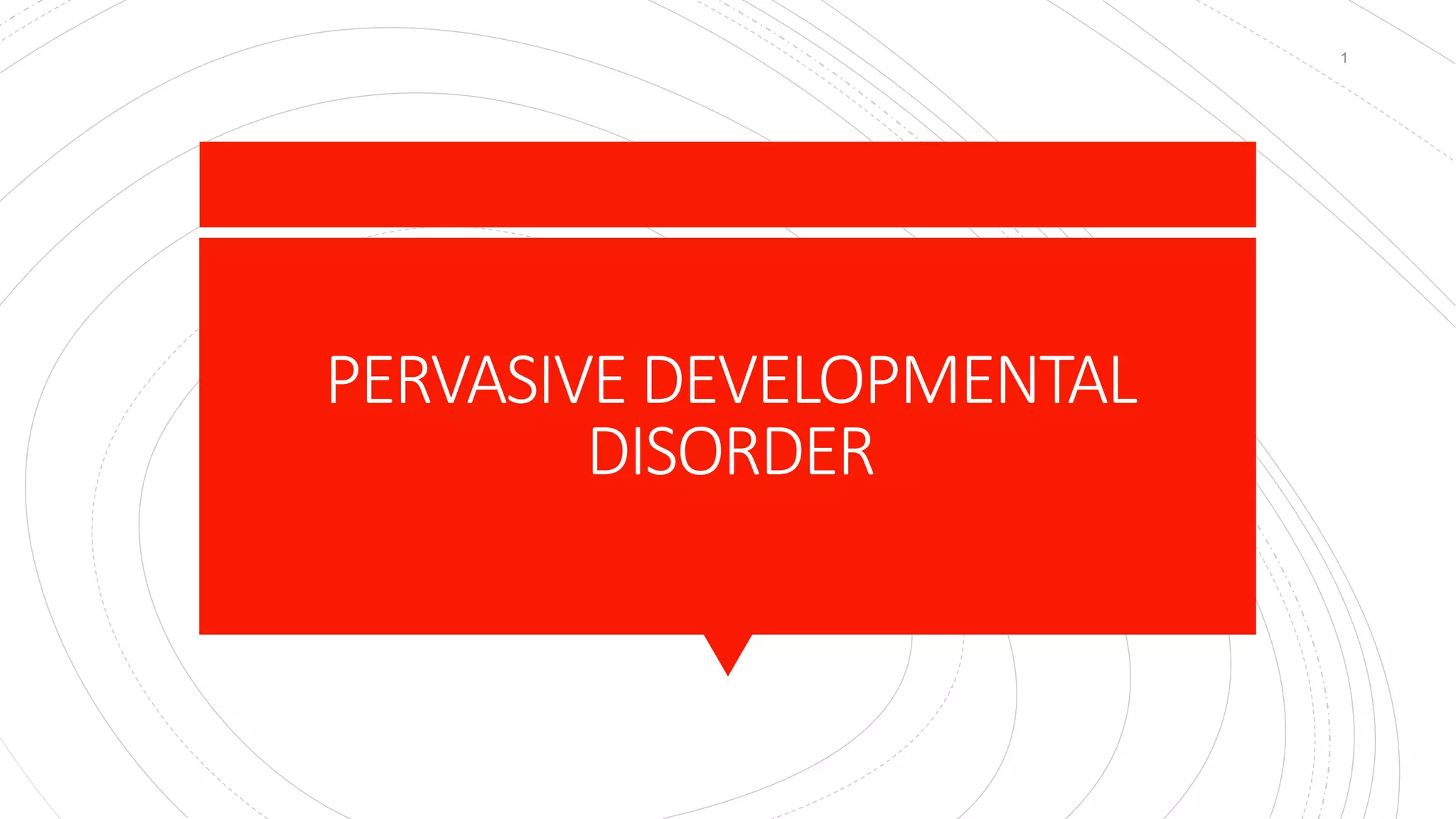 1

PERVASIVE DEVELOPMENTAL DISORDER